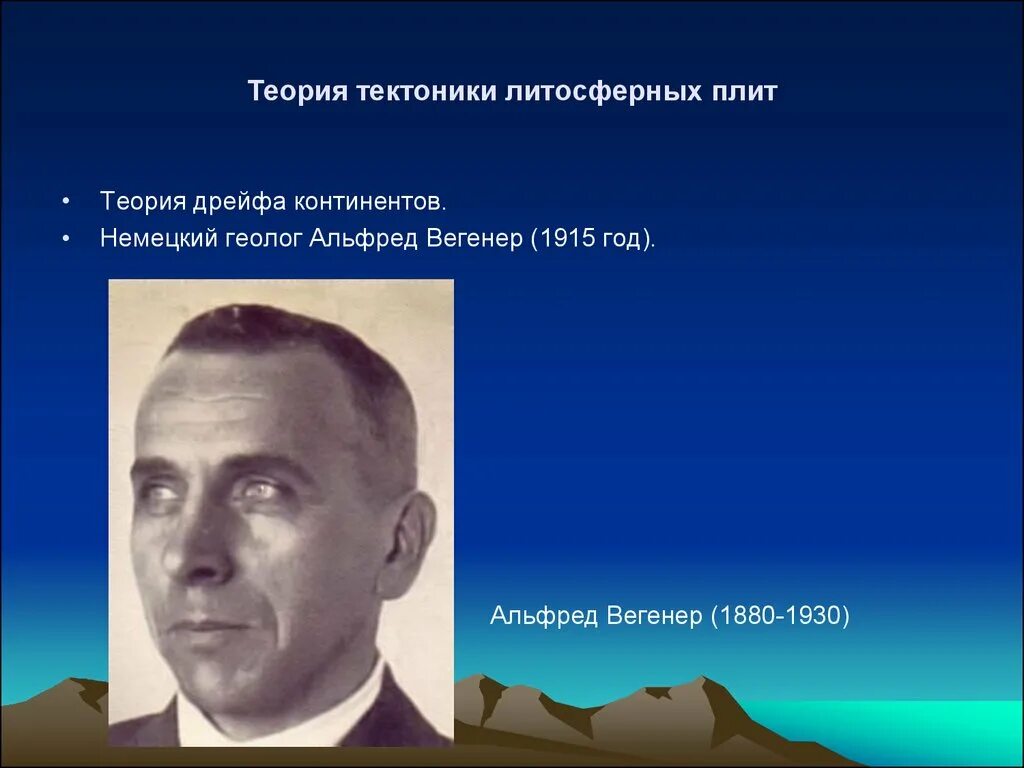 Теория тектоники литосферных плит

• Теория дрейфа континентов.
• Немецкий геолог Альфред Вегенер (1915 год).

Альфред Вегенер (1880-1930)